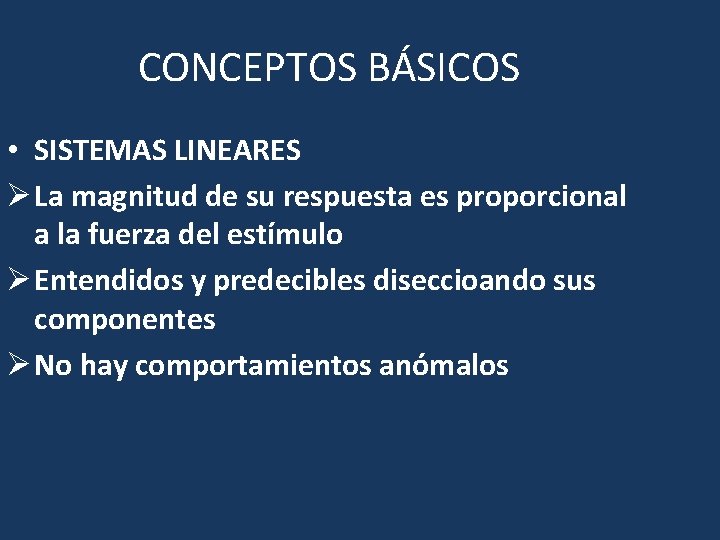 CONCEPTOS BÁSICOS

• SISTEMAS LINEARES

➢ La magnitud de su respuesta es proporcional a la fuerza del estímulo

➢ Entendidos y predecibles diseccioando sus componentes

➢ No hay comportamientos anómalos